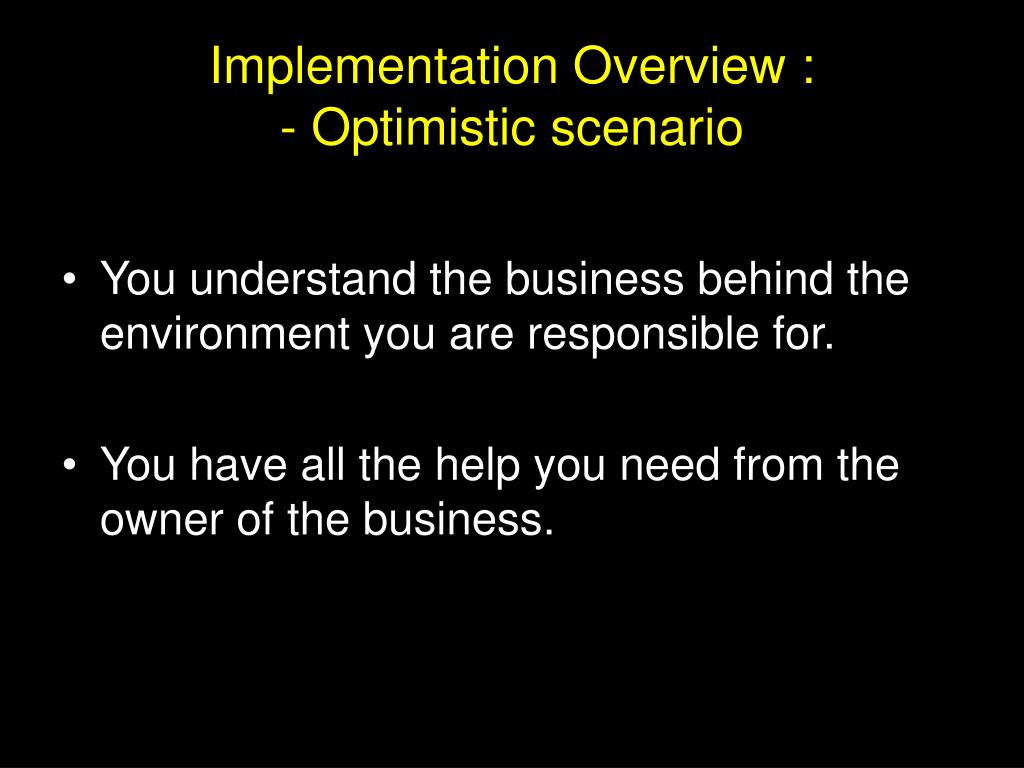 Implementation Overview :
- Optimistic scenario

• You understand the business behind the environment you are responsible for.

• You have all the help you need from the owner of the business.